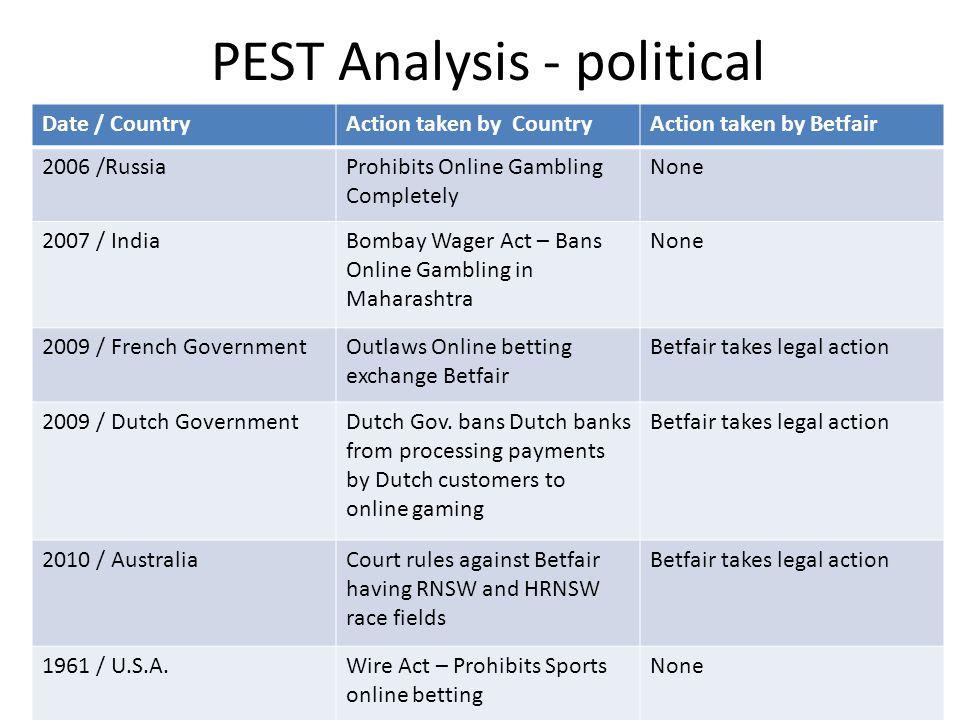 PEST Analysis - political

| Date / Country | Action taken by Country | Action taken by Betfair |
|---|---|---|
| 2006 /Russia | Prohibits Online Gambling Completely | None |
| 2007 / India | Bombay Wager Act – Bans Online Gambling in Maharashtra | None |
| 2009 / French Government | Outlaws Online betting exchange Betfair | Betfair takes legal action |
| 2009 / Dutch Government | Dutch Gov. bans Dutch banks from processing payments by Dutch customers to online gaming | Betfair takes legal action |
| 2010 / Australia | Court rules against Betfair having RNSW and HRNSW race fields | Betfair takes legal action |
| 1961 / U.S.A. | Wire Act – Prohibits Sports online betting | None |